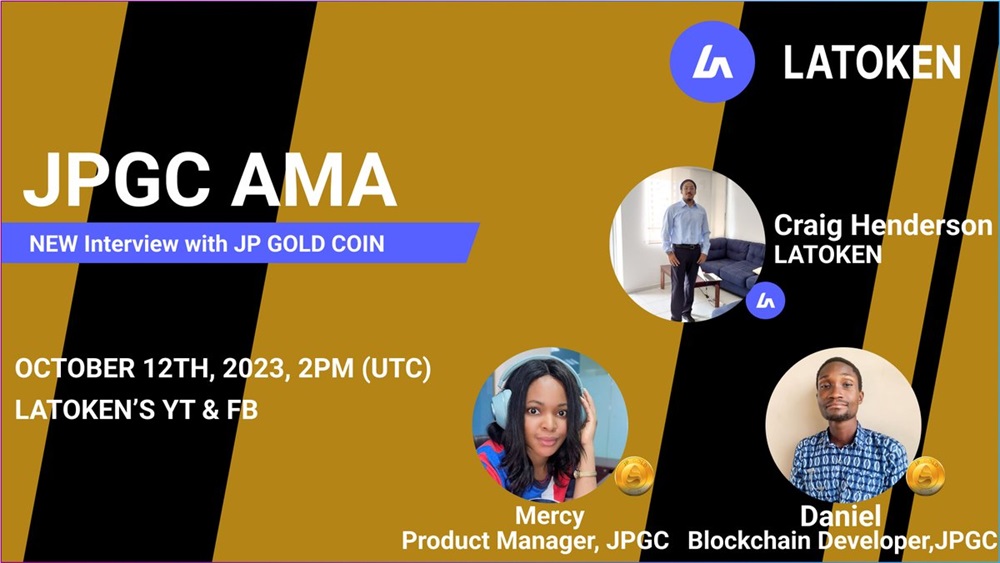 LATOKEN

JPGC AMA

NEW Interview with JP GOLD COIN

Craig Henderson
LATOKEN

OCTOBER 12TH, 2023, 2PM (UTC)
LATOKEN'S YT & FB

Mercy
Product Manager, JPGC

Daniel
Blockchain Developer,JPGC